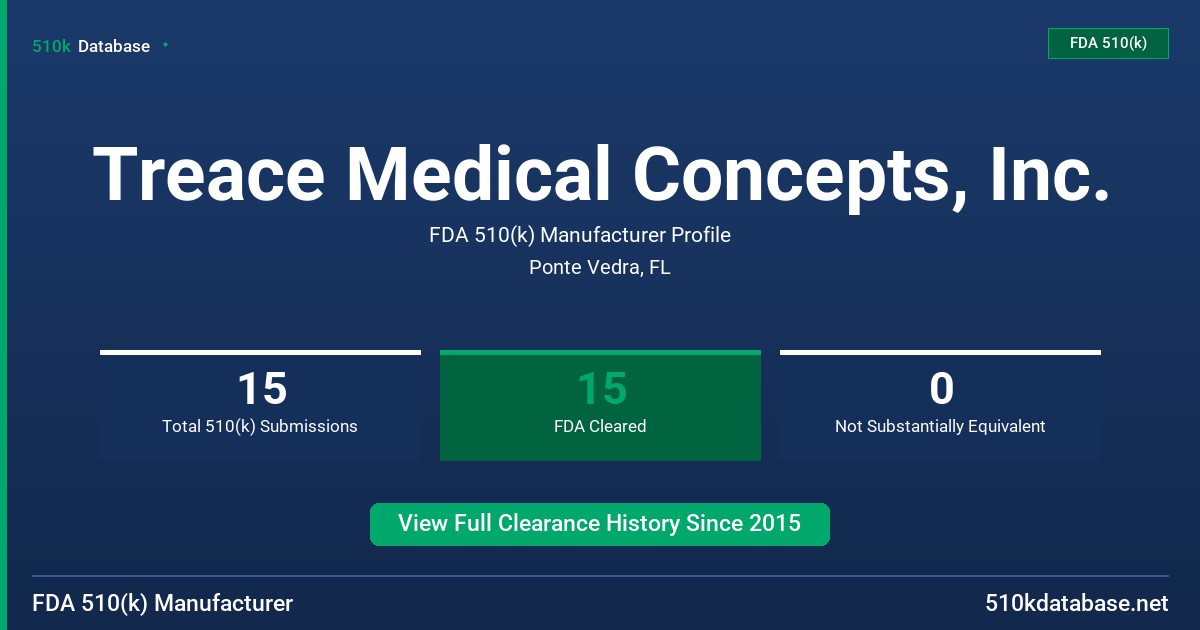 510k Database

FDA 510(k)

Treace Medical Concepts, Inc.

FDA 510(k) Manufacturer Profile

Ponte Vedra, FL

15
Total 510(k) Submissions

15
FDA Cleared

0
Not Substantially Equivalent

View Full Clearance History Since 2015

FDA 510(k) Manufacturer

510kdatabase.net